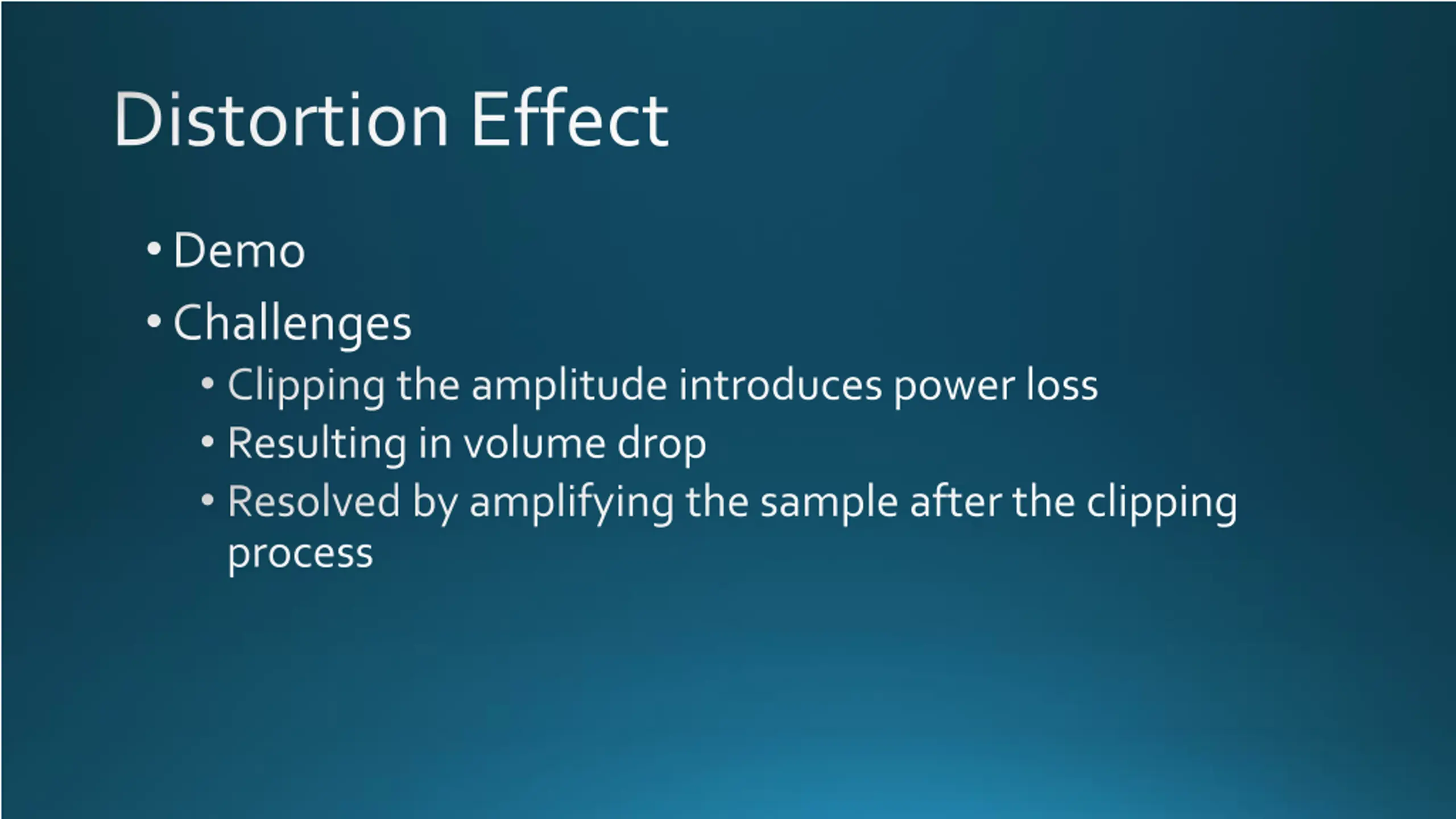 Distortion Effect

• Demo
• Challenges
  • Clipping the amplitude introduces power loss
  • Resulting in volume drop
  • Resolved by amplifying the sample after the clipping process